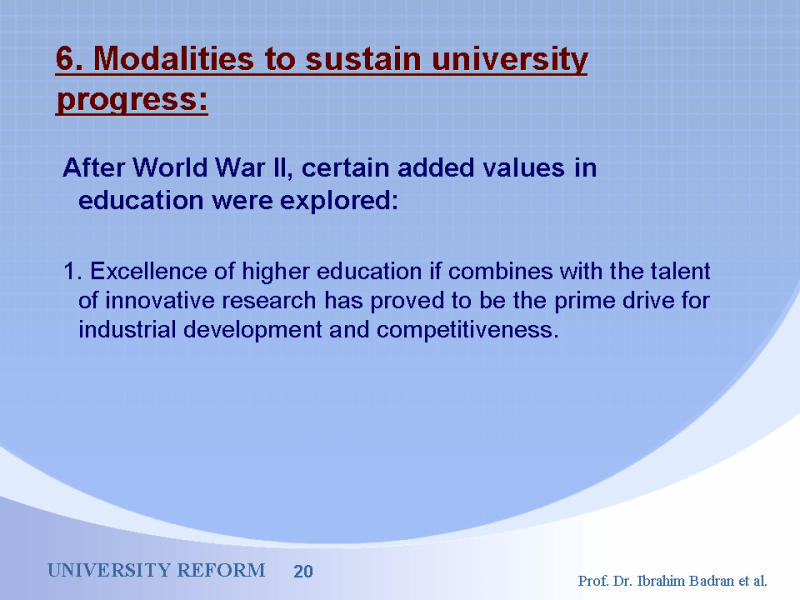 6. Modalities to sustain university progress:

After World War II, certain added values in education were explored:

1. Excellence of higher education if combines with the talent of innovative research has proved to be the prime drive for industrial development and competitiveness.

UNIVERSITY REFORM 20

Prof. Dr. Ibrahim Badran et al.